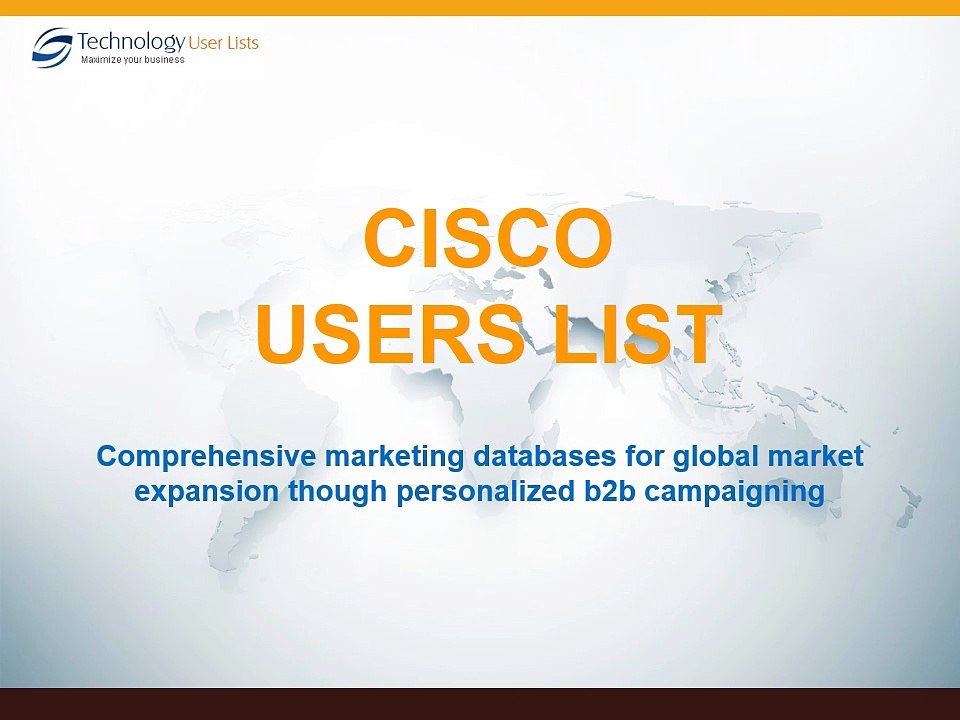 Technology User Lists
Maximize your business

CISCO
USERS LIST

Comprehensive marketing databases for global market expansion though personalized b2b campaigning